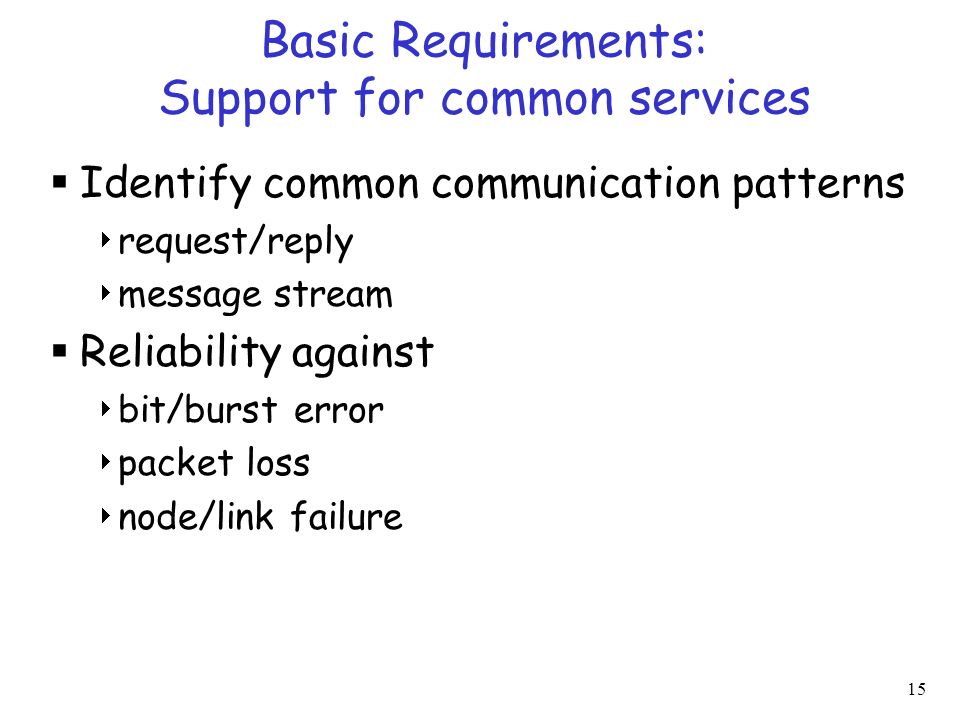 Basic Requirements:
Support for common services

▪ Identify common communication patterns
‣ request/reply
‣ message stream
▪ Reliability against
‣ bit/burst error
‣ packet loss
‣ node/link failure

15